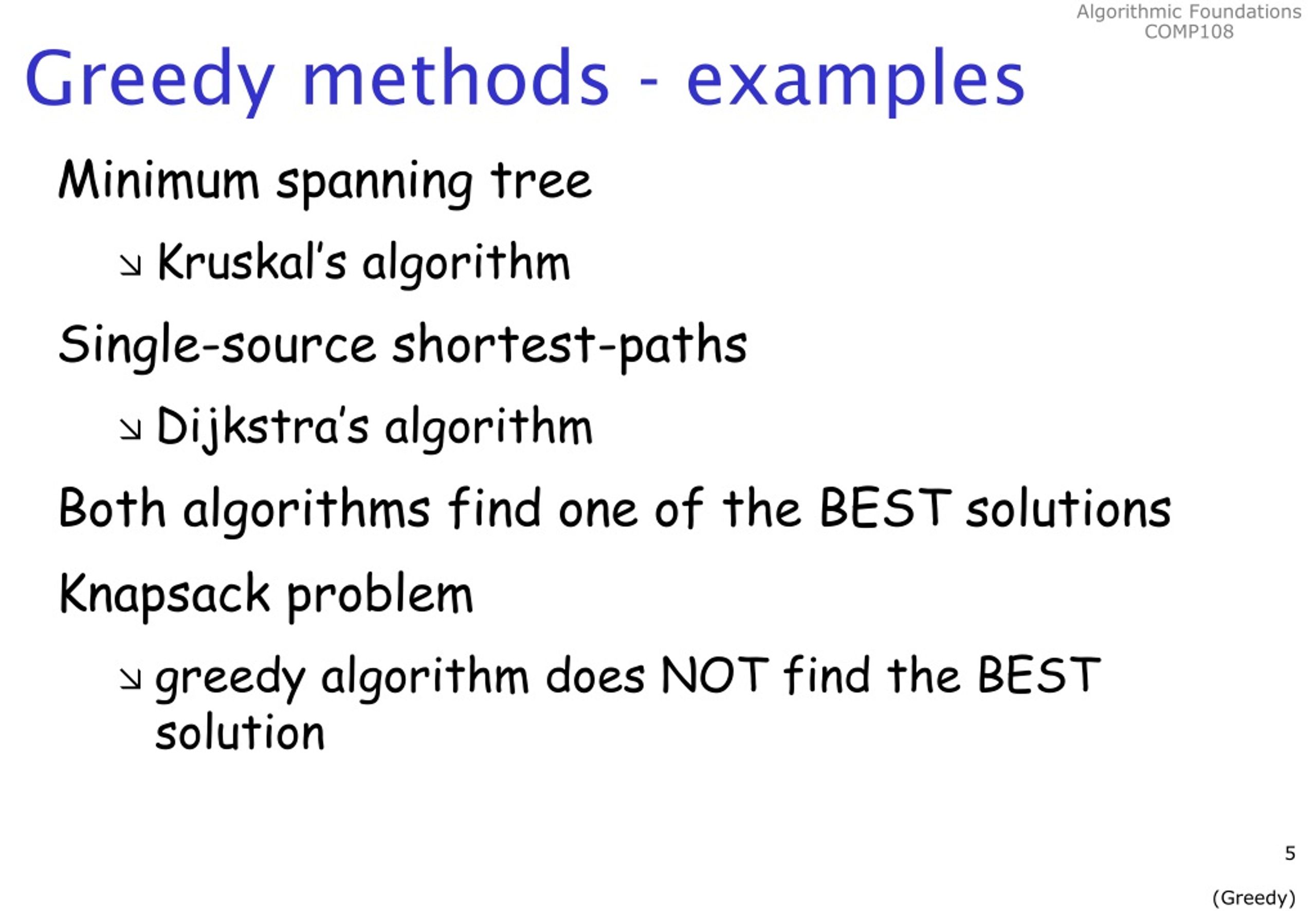 Algorithmic Foundations
COMP108

Greedy methods - examples

Minimum spanning tree

↘ Kruskal's algorithm

Single-source shortest-paths

↘ Dijkstra's algorithm

Both algorithms find one of the BEST solutions

Knapsack problem

↘ greedy algorithm does NOT find the BEST solution

5

(Greedy)